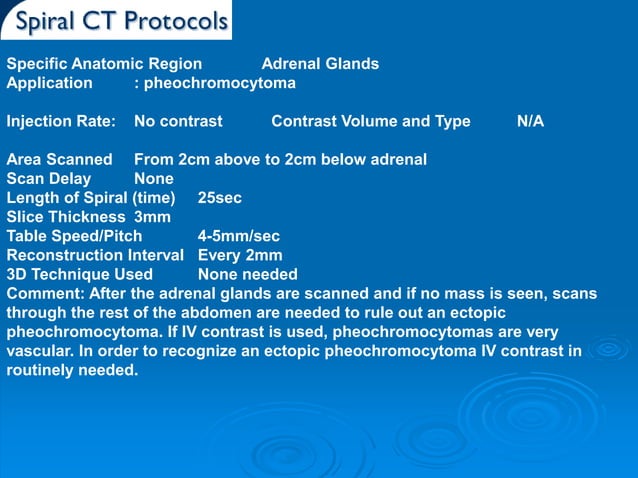 Spiral CT Protocols

Specific Anatomic Region Adrenal Glands
Application : pheochromocytoma

Injection Rate: No contrast Contrast Volume and Type N/A

Area Scanned From 2cm above to 2cm below adrenal
Scan Delay None
Length of Spiral (time) 25sec
Slice Thickness 3mm
Table Speed/Pitch 4-5mm/sec
Reconstruction Interval Every 2mm
3D Technique Used None needed
Comment: After the adrenal glands are scanned and if no mass is seen, scans through the rest of the abdomen are needed to rule out an ectopic pheochromocytoma. If IV contrast is used, pheochromocytomas are very vascular. In order to recognize an ectopic pheochromocytoma IV contrast in routinely needed.